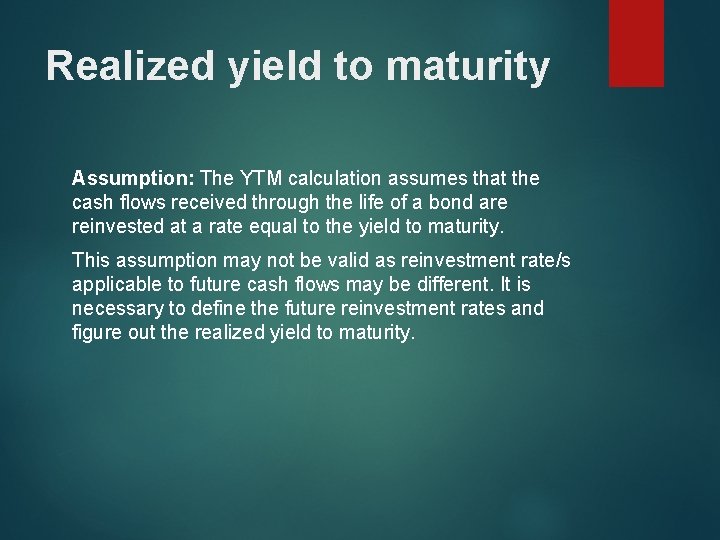 Realized yield to maturity

Assumption: The YTM calculation assumes that the cash flows received through the life of a bond are reinvested at a rate equal to the yield to maturity.

This assumption may not be valid as reinvestment rate/s applicable to future cash flows may be different. It is necessary to define the future reinvestment rates and figure out the realized yield to maturity.